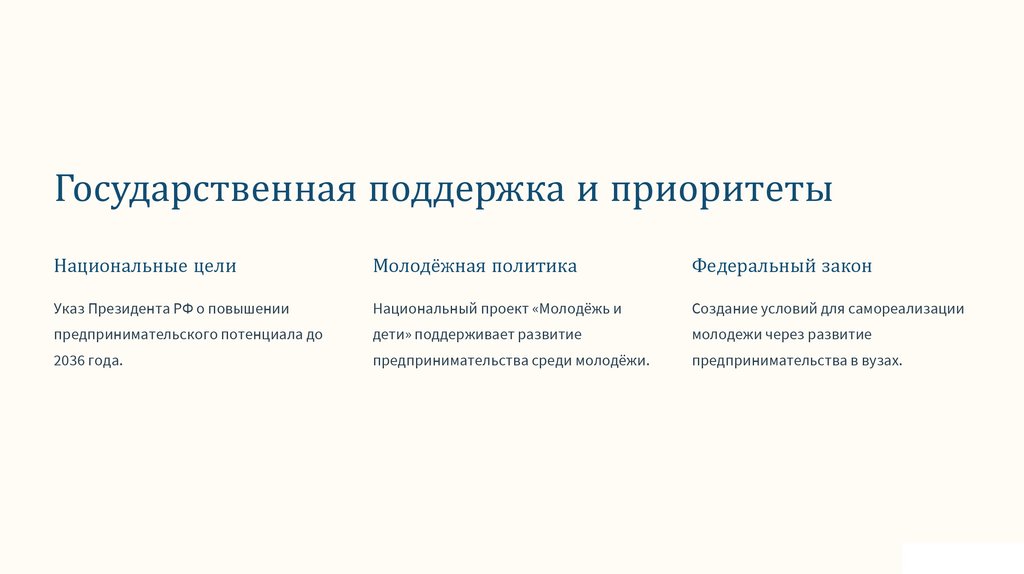 Государственная поддержка и приоритеты

Национальные цели

Указ Президента РФ о повышении предпринимательского потенциала до 2036 года.

Молодёжная политика

Национальный проект «Молодёжь и дети» поддерживает развитие предпринимательства среди молодёжи.

Федеральный закон

Создание условий для самореализации молодежи через развитие предпринимательства в вузах.